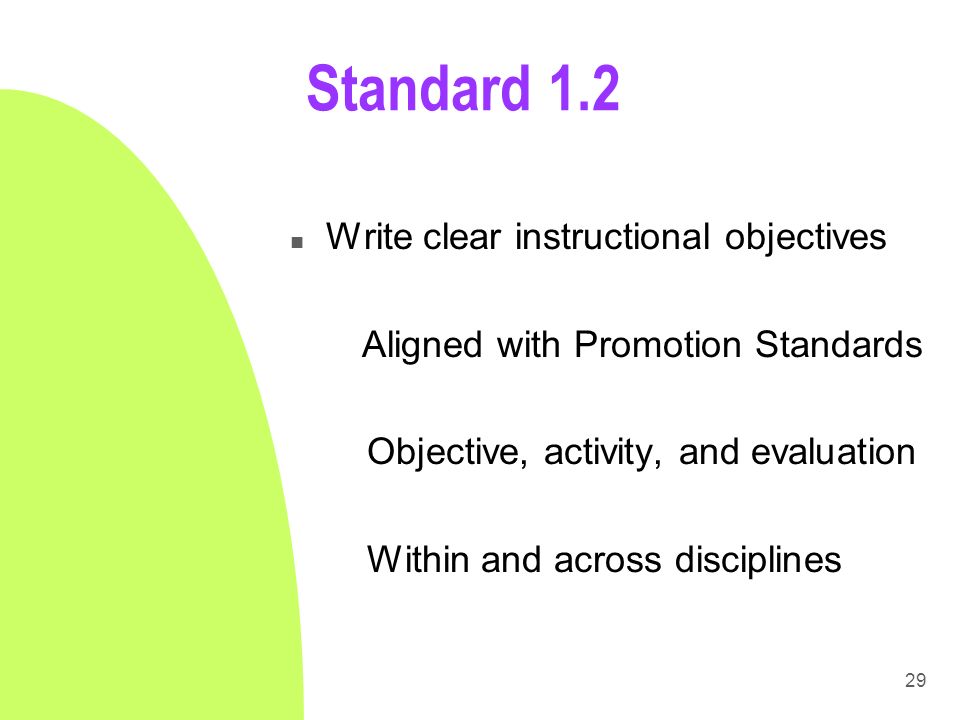 Standard 1.2

Write clear instructional objectives

Aligned with Promotion Standards

Objective, activity, and evaluation

Within and across disciplines

29